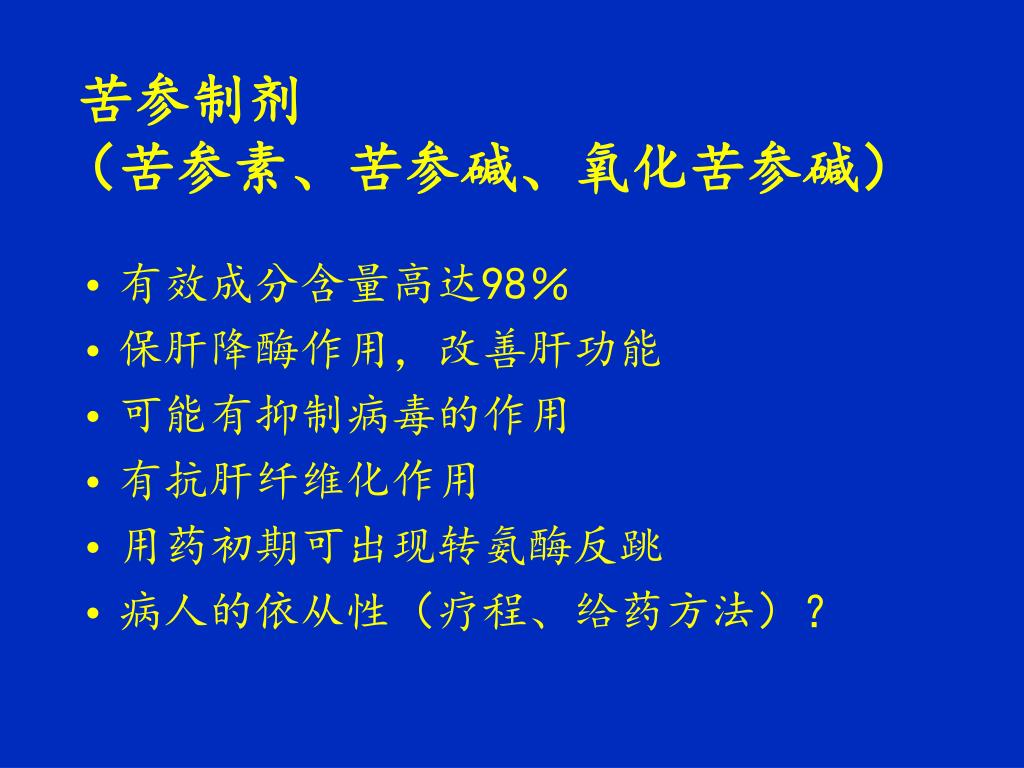 苦参制剂
（苦参素、苦参碱、氧化苦参碱）

• 有效成分含量高达98%
• 保肝降酶作用，改善肝功能
• 可能有抑制病毒的作用
• 有抗肝纤维化作用
• 用药初期可出现转氨酶反跳
• 病人的依从性（疗程、给药方法）？